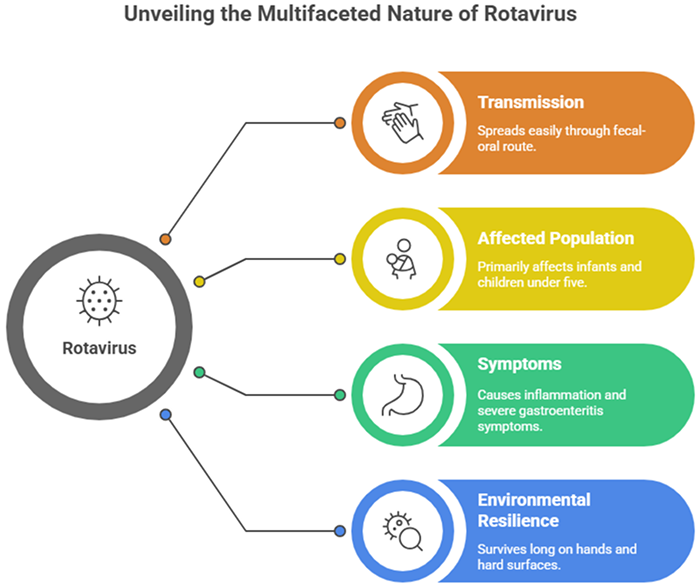 Unveiling the Multifaceted Nature of Rotavirus

Rotavirus

Transmission

Spreads easily through fecal-oral route.

Affected Population

Primarily affects infants and children under five.

Symptoms

Causes inflammation and severe gastroenteritis symptoms.

Environmental Resilience

Survives long on hands and hard surfaces.